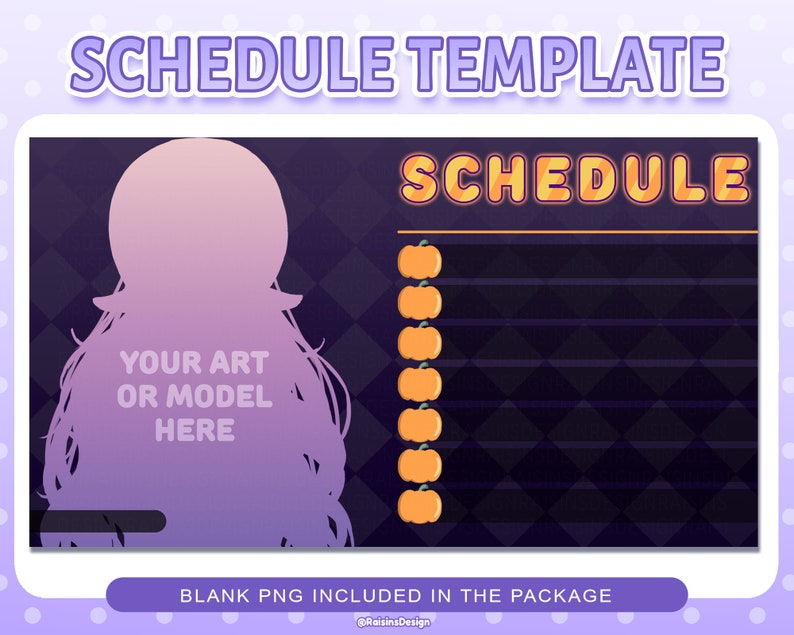 SCHEDULE TEMPLATE

SCHEDULE

YOUR ART OR MODEL HERE

BLANK PNG INCLUDED IN THE PACKAGE

@RaisinsDesign